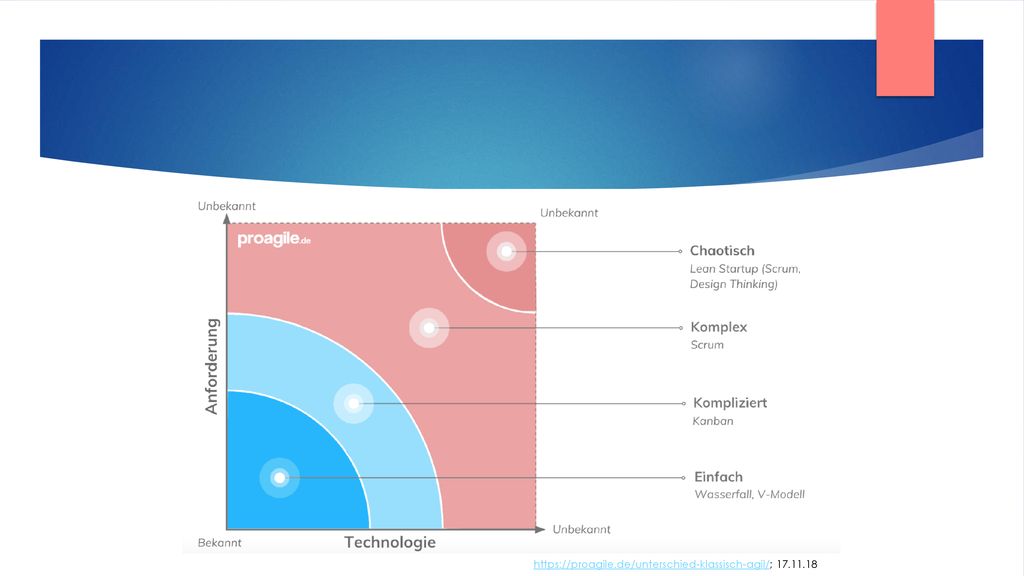 Unbekannt

Unbekannt

proagile.de

Anforderung

Chaotisch
Lean Startup (Scrum, Design Thinking)

Komplex
Scrum

Kompliziert
Kanban

Einfach
Wasserfall, V-Modell

Bekannt

Technologie

Unbekannt

https://proagile.de/unterschied-klassisch-agil/; 17.11.18